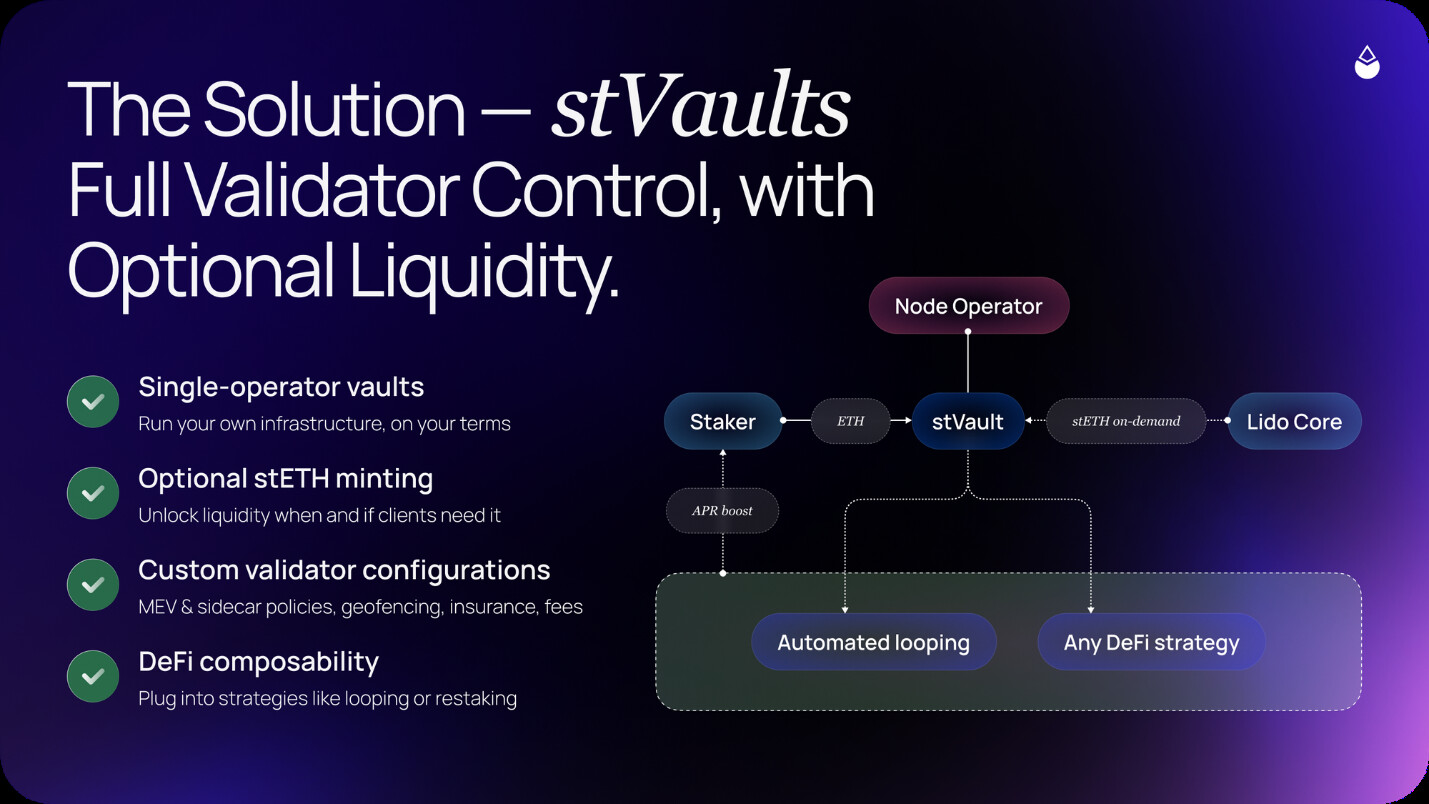 The Solution — stVaults
Full Validator Control, with Optional Liquidity.

Single-operator vaults
Run your own infrastructure, on your terms

Optional stETH minting
Unlock liquidity when and if clients need it

Custom validator configurations
MEV & sidecar policies, geofencing, insurance, fees

DeFi composability
Plug into strategies like looping or restaking

Node Operator

Staker

ETH

stVault

stETH on-demand

Lido Core

APR boost

Automated looping

Any DeFi strategy